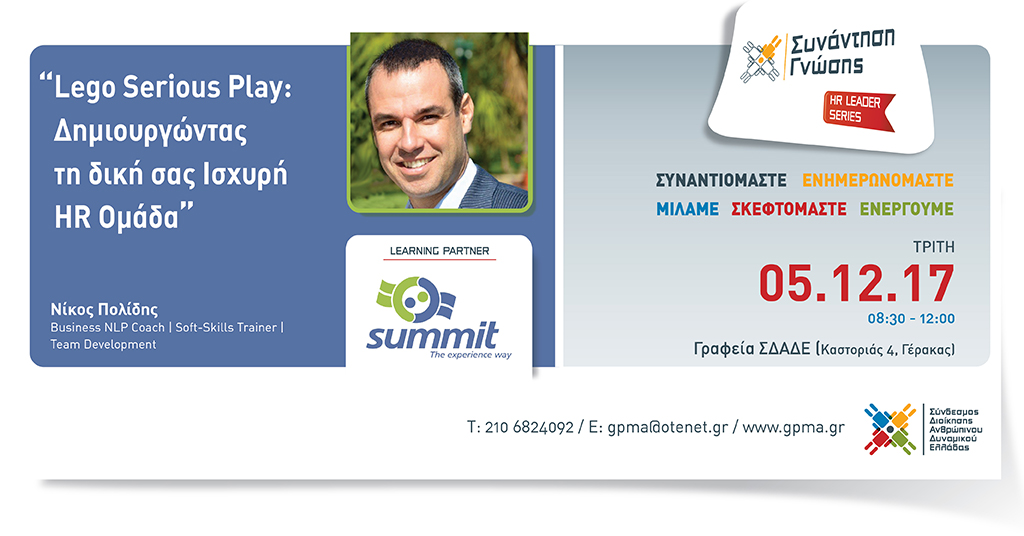 “Lego Serious Play: Δημιουργώντας τη δική σας Ισχυρή HR Ομάδα”

Νίκος Πολίδης
Business NLP Coach | Soft-Skills Trainer | Team Development

LEARNING PARTNER
summit
The experience way

Συνάντηση Γνώσης
HR LEADER SERIES

ΣΥΝΑΝΤΙΟΜΑΣΤΕ ΕΝΗΜΕΡΩΝΟΜΑΣΤΕ
ΜΙΛΑΜΕ ΣΚΕΦΤΟΜΑΣΤΕ ΕΝΕΡΓΟΥΜΕ

ΤΡΙΤΗ
05.12.17
08:30 - 12:00

Γραφεία ΣΔΑΔΕ (Καστοριάς 4, Γέρακας)

T: 210 6824092 / E: gpma@otenet.gr / www.gpma.gr

Σύνδεσμος Διοίκησης Ανθρώπινου Δυναμικού Ελλάδας